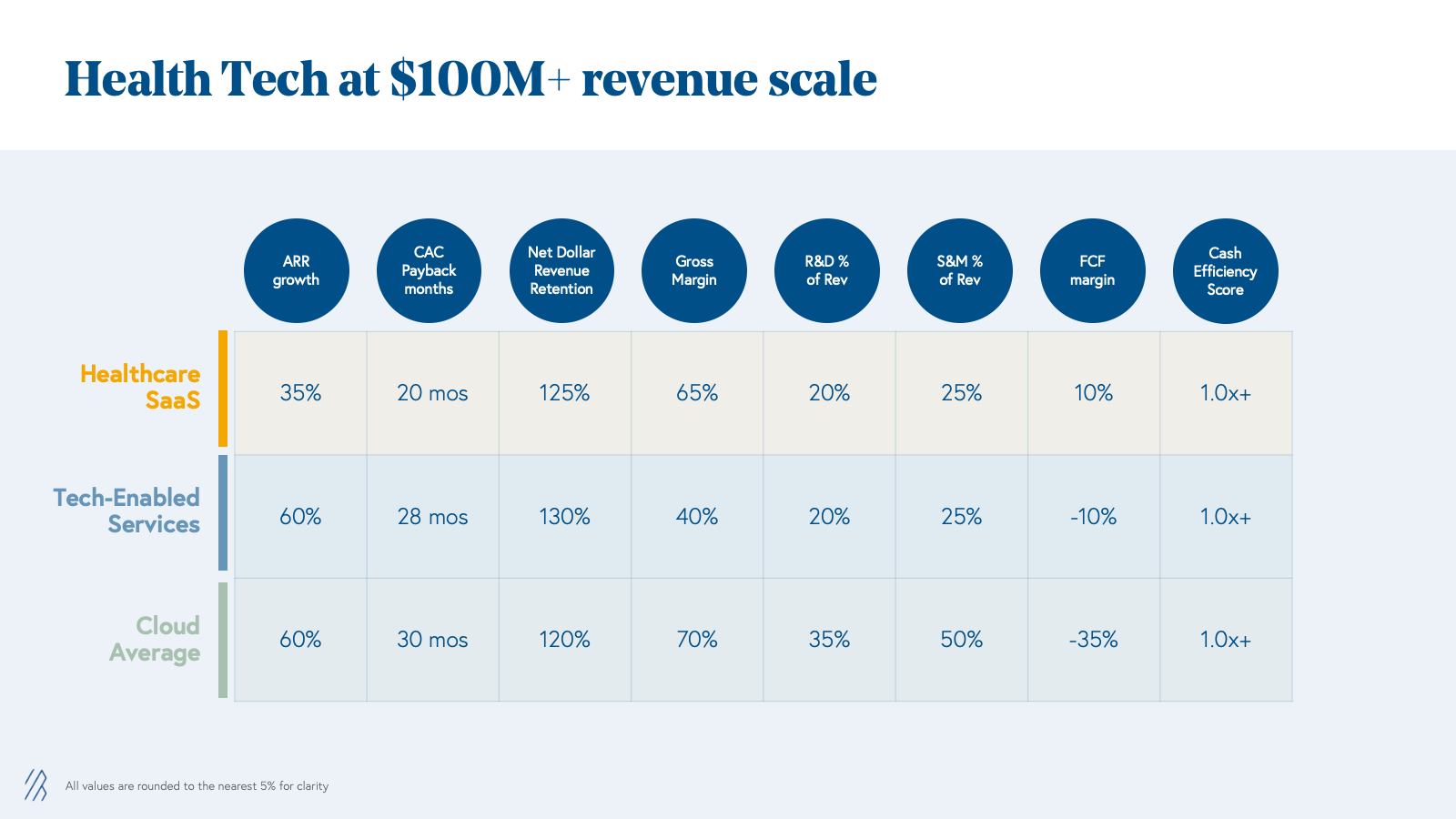 Health Tech at $100M+ revenue scale

| | ARR growth | CAC Payback months | Net Dollar Revenue Retention | Gross Margin | R&D % of Rev | S&M % of Rev | FCF margin | Cash Efficiency Score |
|---|---|---|---|---|---|---|---|---|
| Healthcare SaaS | 35% | 20 mos | 125% | 65% | 20% | 25% | 10% | 1.0x+ |
| Tech-Enabled Services | 60% | 28 mos | 130% | 40% | 20% | 25% | -10% | 1.0x+ |
| Cloud Average | 60% | 30 mos | 120% | 70% | 35% | 50% | -35% | 1.0x+ |

All values are rounded to the nearest 5% for clarity